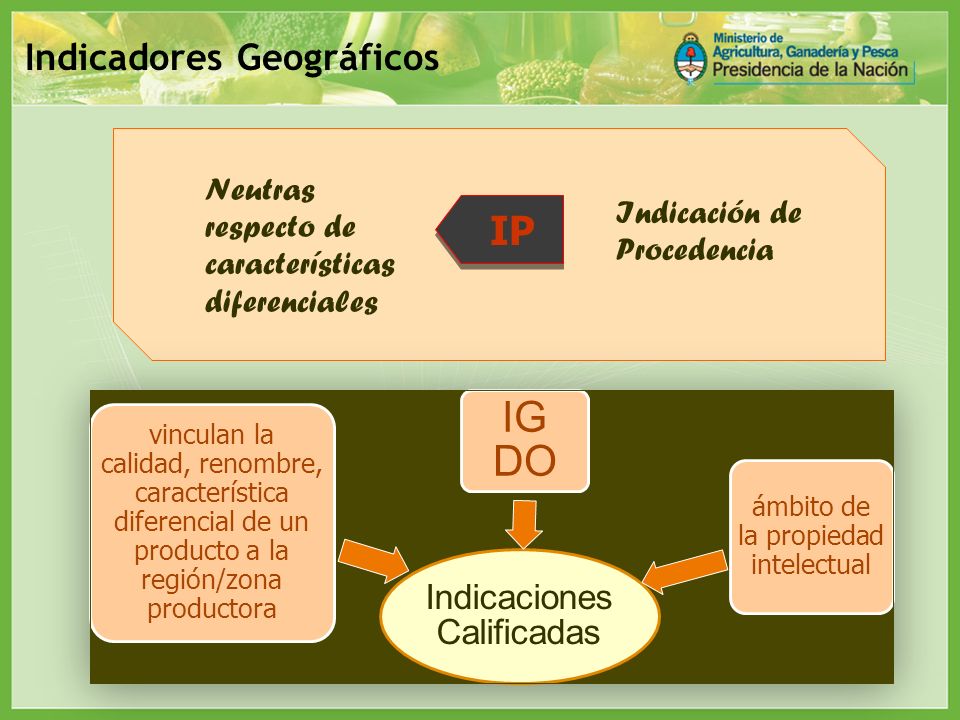 Indicadores Geográficos

Ministerio de Agricultura, Ganadería y Pesca
Presidencia de la Nación

Neutras respecto de características diferenciales

IP

Indicación de Procedencia

vinculan la calidad, renombre, característica diferencial de un producto a la región/zona productora

IG
DO

ámbito de la propiedad intelectual

Indicaciones Calificadas